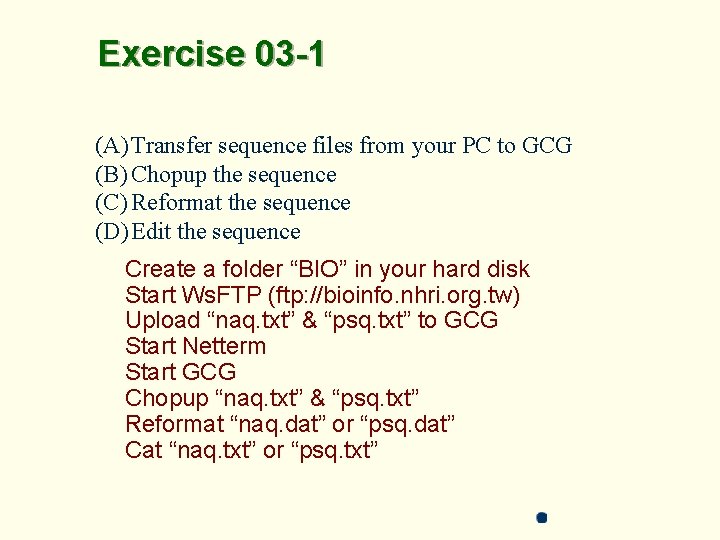 Exercise 03-1

(A) Transfer sequence files from your PC to GCG
(B) Chopup the sequence
(C) Reformat the sequence
(D) Edit the sequence

Create a folder “BIO” in your hard disk
Start WsFTP (ftp://bioinfo.nhri.org.tw)
Upload “naq.txt” & “psq.txt” to GCG
Start Netterm
Start GCG
Chopup “naq.txt” & “psq.txt”
Reformat “naq.dat” or “psq.dat”
Cat “naq.txt” or “psq.txt”